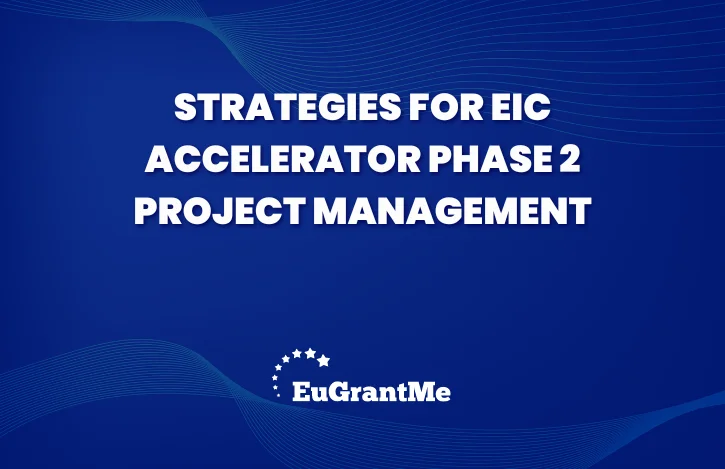 STRATEGIES FOR EIC ACCELERATOR PHASE 2 PROJECT MANAGEMENT

EuGrantMe